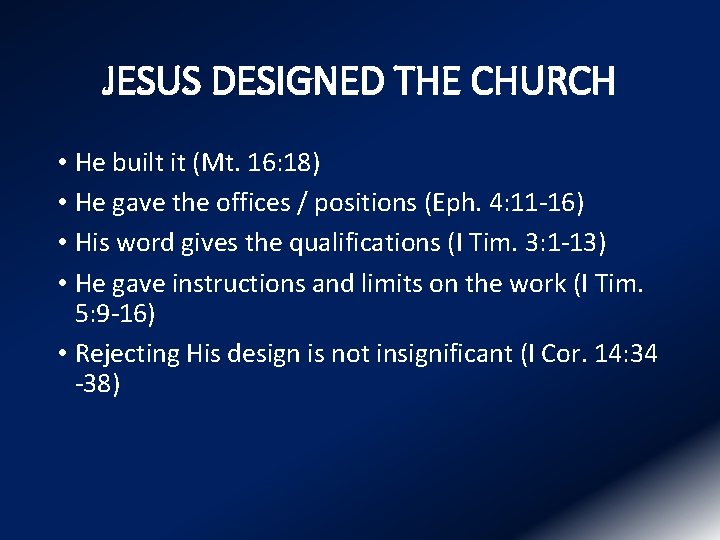 JESUS DESIGNED THE CHURCH

• He built it (Mt. 16:18)
• He gave the offices / positions (Eph. 4:11-16)
• His word gives the qualifications (I Tim. 3:1-13)
• He gave instructions and limits on the work (I Tim. 5:9-16)
• Rejecting His design is not insignificant (I Cor. 14:34 -38)